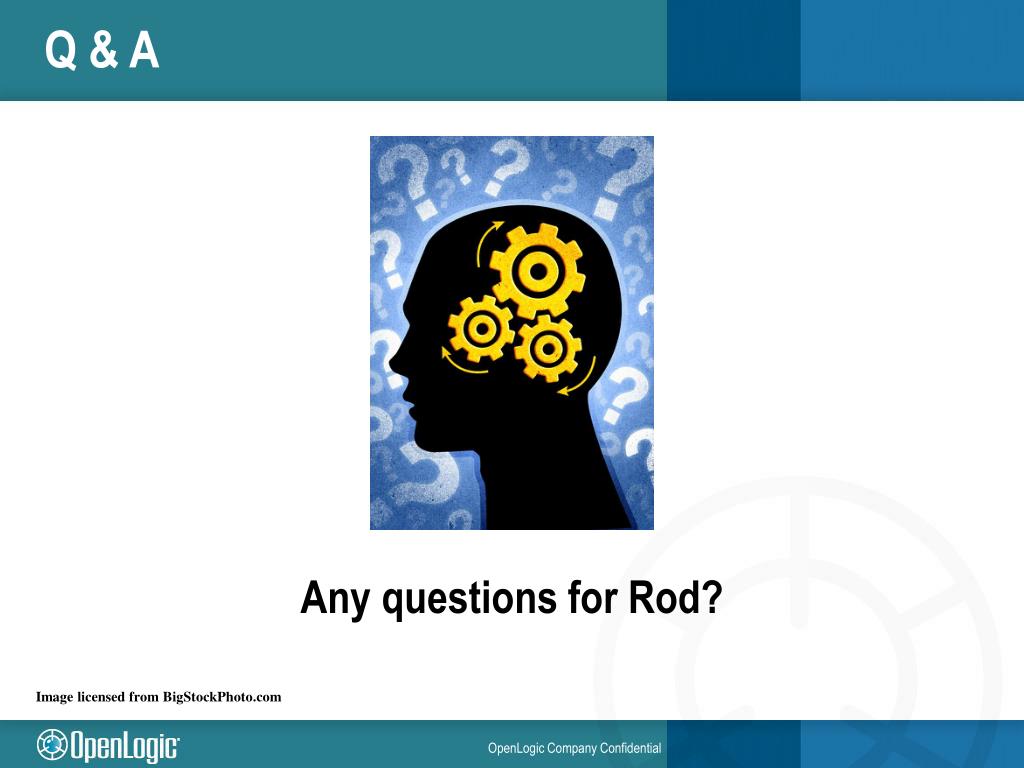 Q & A

Any questions for Rod?

Image licensed from BigStockPhoto.com

OpenLogic

OpenLogic Company Confidential